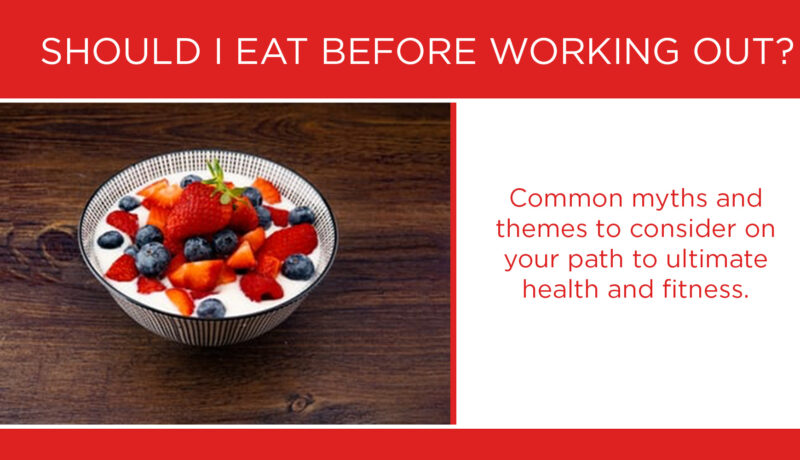 SHOULD I EAT BEFORE WORKING OUT?

Common myths and themes to consider on your path to ultimate health and fitness.